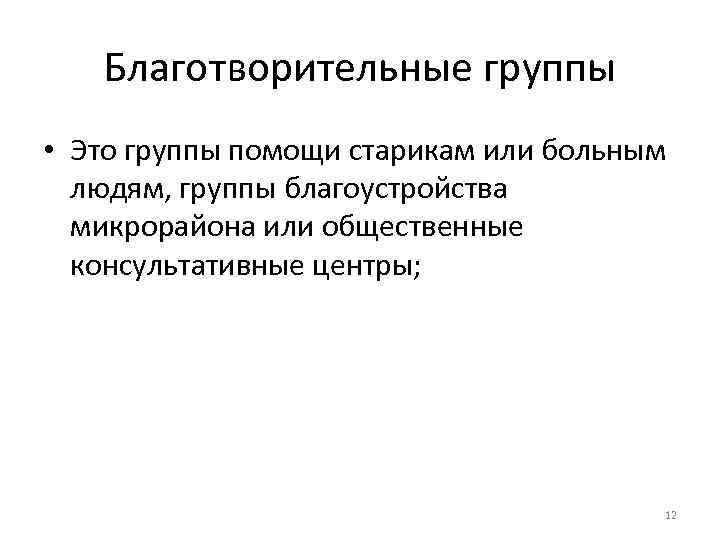 Благотворительные группы

• Это группы помощи старикам или больным людям, группы благоустройства микрорайона или общественные консультативные центры;

12